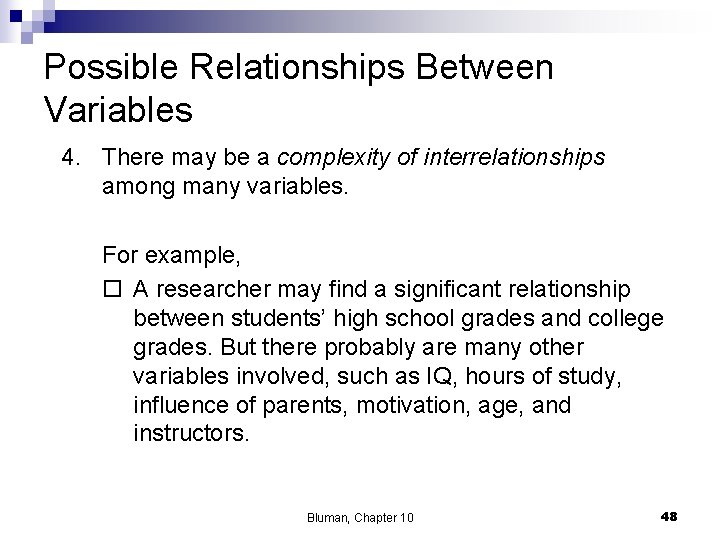 Possible Relationships Between Variables

4. There may be a complexity of interrelationships among many variables.

For example,

☐ A researcher may find a significant relationship between students' high school grades and college grades. But there probably are many other variables involved, such as IQ, hours of study, influence of parents, motivation, age, and instructors.

Bluman, Chapter 10

48